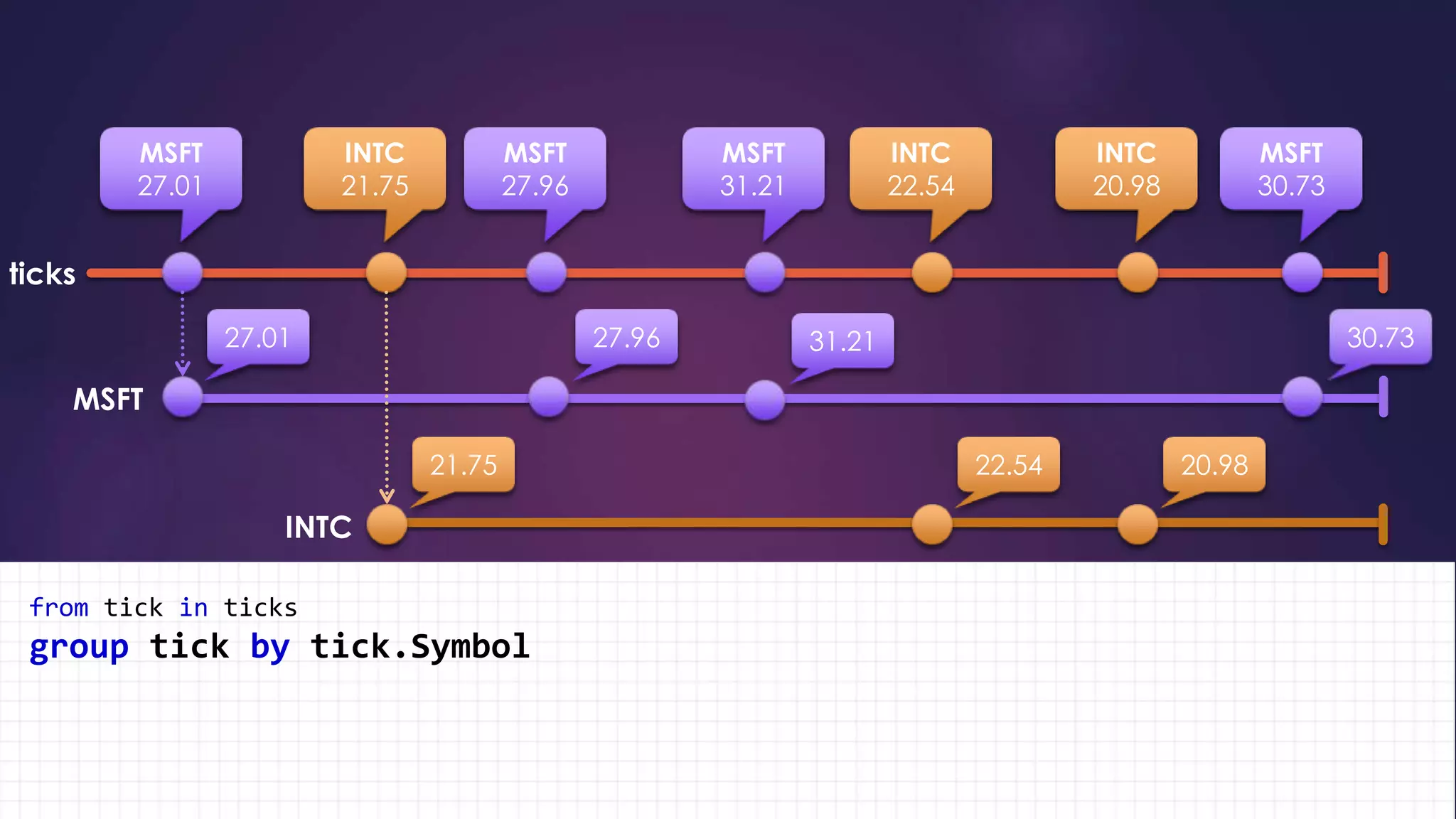 MSFT
27.01

INTC
21.75

MSFT
27.96

MSFT
31.21

INTC
22.54

INTC
20.98

MSFT
30.73

ticks

27.01

27.96

31.21

30.73

MSFT

21.75

22.54

20.98

INTC

from tick in ticks
group tick by tick.Symbol